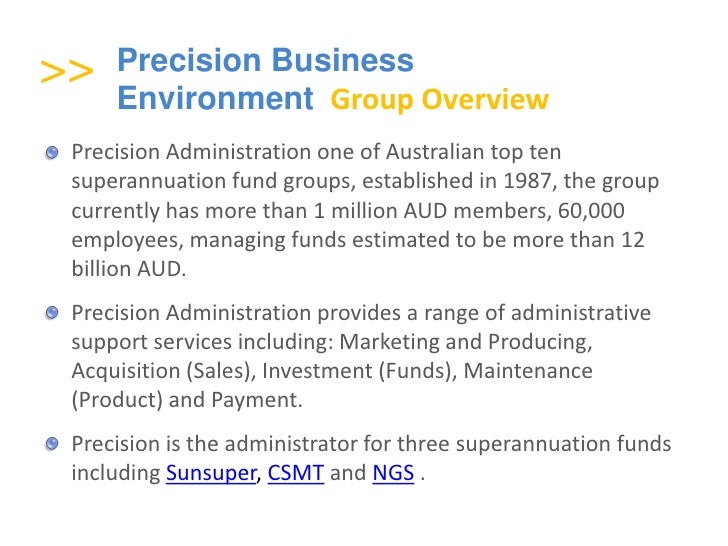 >> Precision Business Environment Group Overview

Precision Administration one of Australian top ten superannuation fund groups, established in 1987, the group currently has more than 1 million AUD members, 60,000 employees, managing funds estimated to be more than 12 billion AUD.

Precision Administration provides a range of administrative support services including: Marketing and Producing, Acquisition (Sales), Investment (Funds), Maintenance (Product) and Payment.

Precision is the administrator for three superannuation funds including Sunsuper, CSMT and NGS .